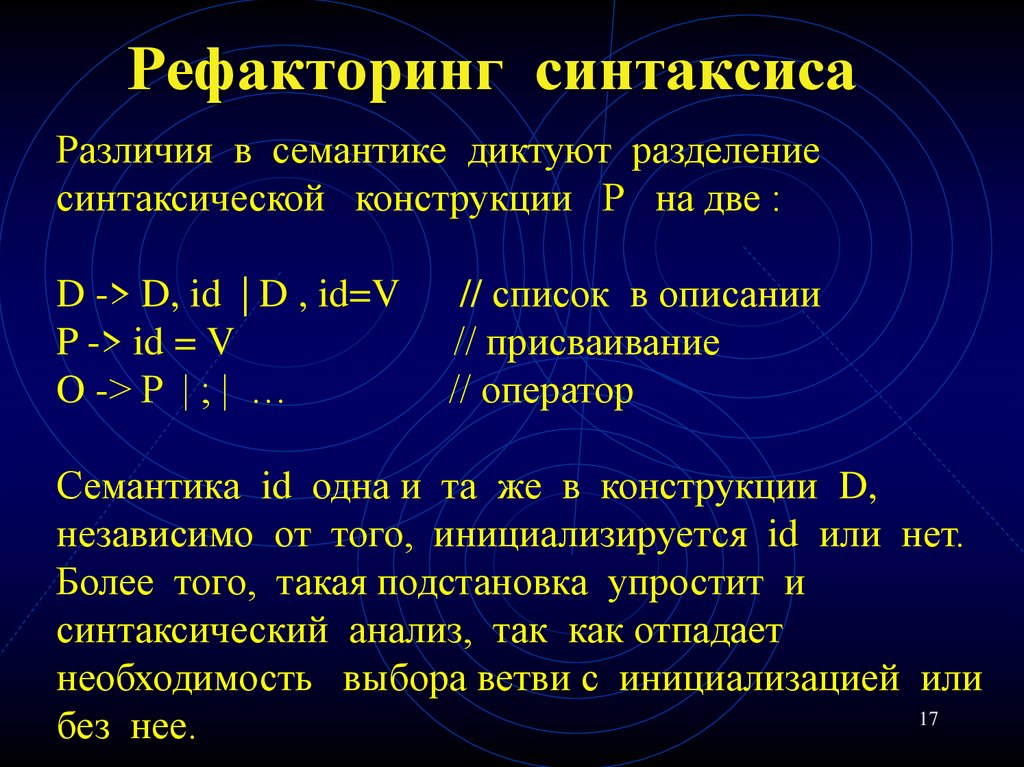 Рефакторинг синтаксиса

Различия в семантике диктуют разделение синтаксической конструкции P на две :

D -> D, id | D , id=V // список в описании
P -> id = V // присваивание
O -> P | ; | … // оператор

Семантика id одна и та же в конструкции D, независимо от того, инициализируется id или нет. Более того, такая подстановка упростит и синтаксический анализ, так как отпадает необходимость выбора ветви с инициализацией или без нее.

17